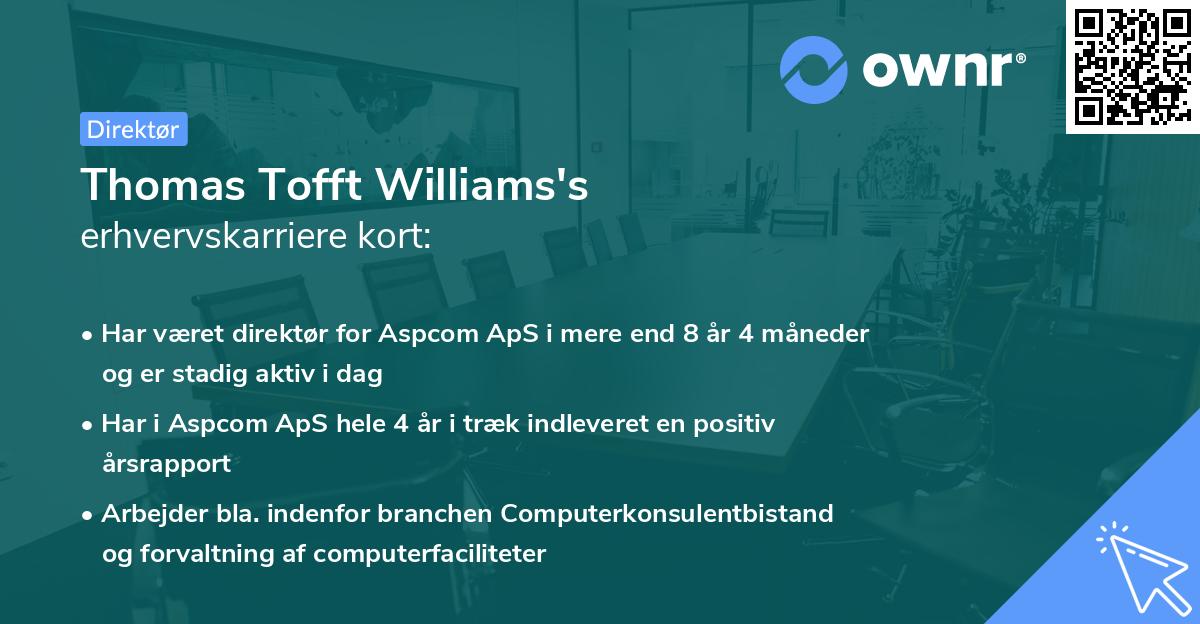 ownr®

Direktør

Thomas Tofft Williams's
erhvervskarriere kort:

• Har været direktør for Aspcom ApS i mere end 8 år 4 måneder og er stadig aktiv i dag

• Har i Aspcom ApS hele 4 år i træk indleveret en positiv årsrapport

• Arbejder bla. indenfor branchen Computerkonsulentbistand og forvaltning af computerfaciliteter